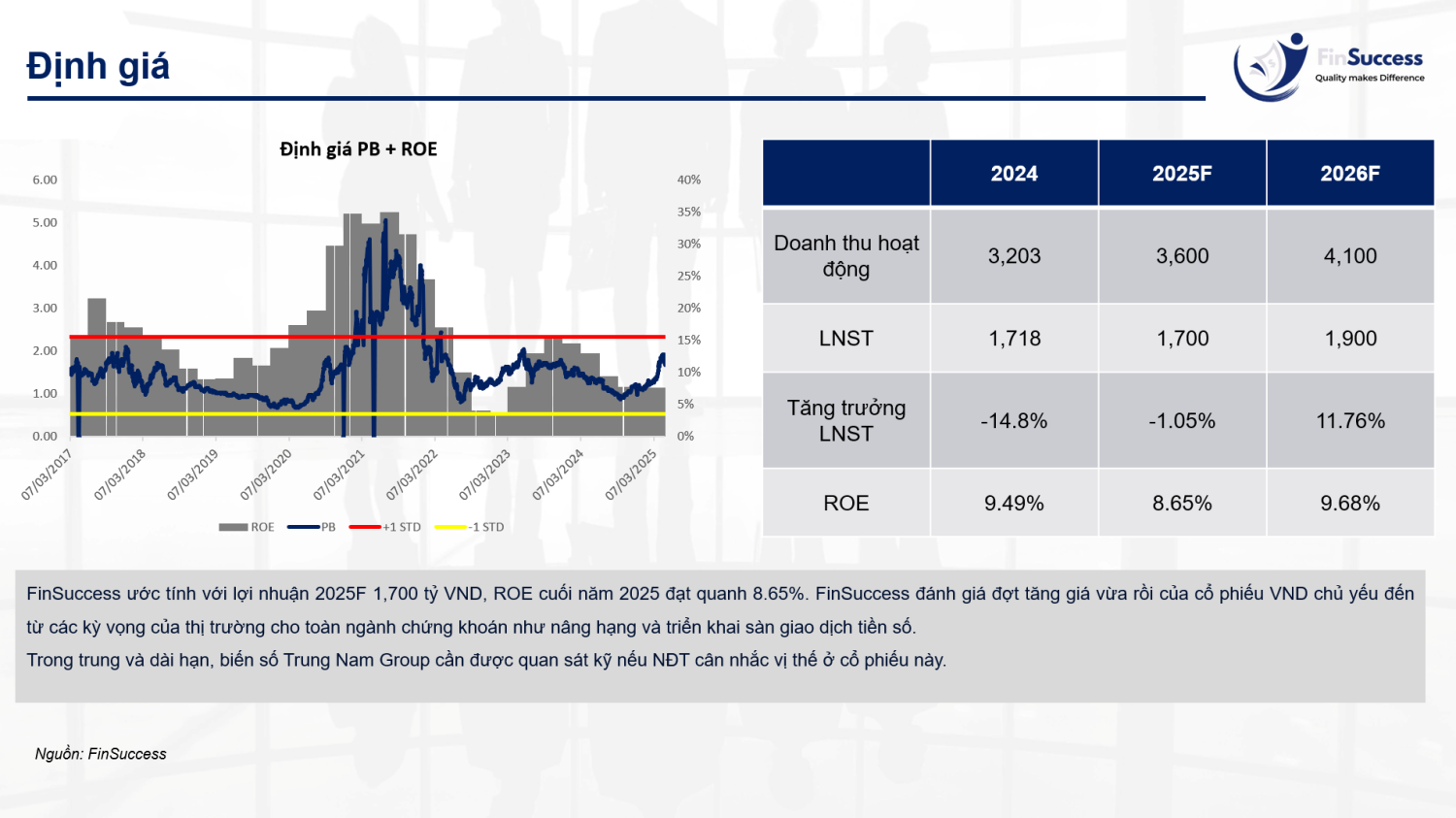 Định giá

FinSuccess
Quality makes Difference

Định giá PB + ROE

6.00
5.00
4.00
3.00
2.00
1.00
0.00

40%
35%
30%
25%
20%
15%
10%
5%
0%

07/03/2017 07/03/2018 07/03/2019 07/03/2020 07/03/2021 07/03/2022 07/03/2023 07/03/2024 07/03/2025

ROE PB +1 STD -1 STD

| | 2024 | 2025F | 2026F |
|---|---|---|---|
| Doanh thu hoạt động | 3,203 | 3,600 | 4,100 |
| LNST | 1,718 | 1,700 | 1,900 |
| Tăng trưởng LNST | -14.8% | -1.05% | 11.76% |
| ROE | 9.49% | 8.65% | 9.68% |

FinSuccess ước tính với lợi nhuận 2025F 1,700 tỷ VND, ROE cuối năm 2025 đạt quanh 8.65%. FinSuccess đánh giá đợt tăng giá vừa rồi của cổ phiếu VND chủ yếu đến từ các kỳ vọng của thị trường cho toàn ngành chứng khoán như nâng hạng và triển khai sàn giao dịch tiền số.
Trong trung và dài hạn, biến số Trung Nam Group cần được quan sát kỹ nếu NĐT cân nhắc vị thế ở cổ phiếu này.

Nguồn: FinSuccess